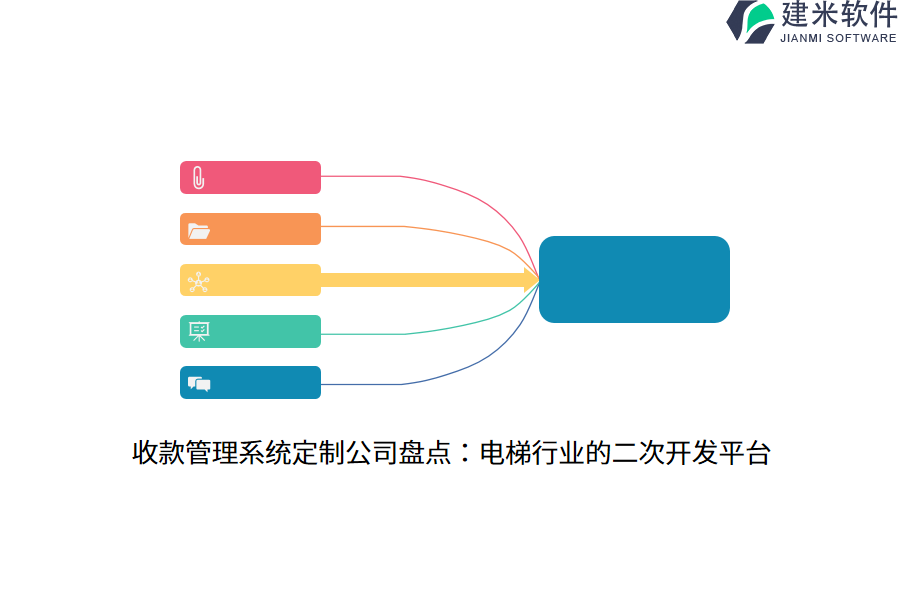 建米软件
JIANMI SOFTWARE

收款管理系统定制公司盘点：电梯行业的二次开发平台